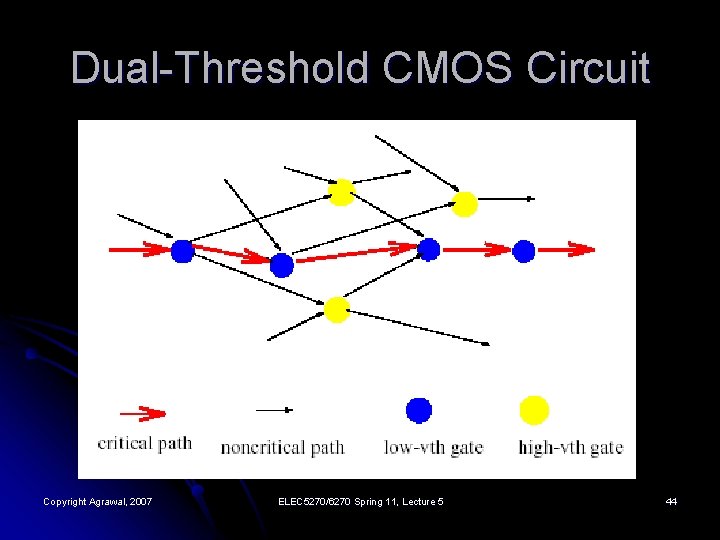 Dual-Threshold CMOS Circuit

critical path

noncritical path

low-vth gate

high-vth gate

Copyright Agrawal, 2007

ELEC5270/6270 Spring 11, Lecture 5

44